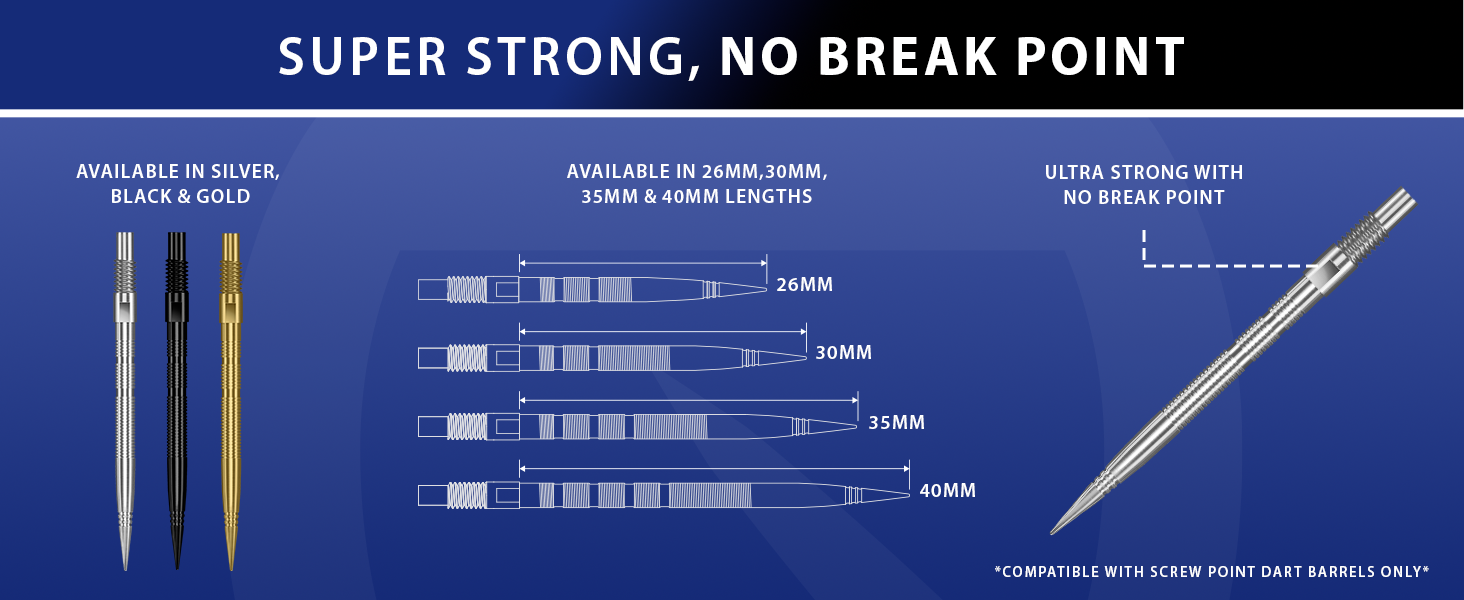 SUPER STRONG, NO BREAK POINT

AVAILABLE IN SILVER, BLACK & GOLD

AVAILABLE IN 26MM,30MM, 35MM & 40MM LENGTHS

26MM

30MM

35MM

40MM

ULTRA STRONG WITH NO BREAK POINT

*COMPATIBLE WITH SCREW POINT DART BARRELS ONLY*